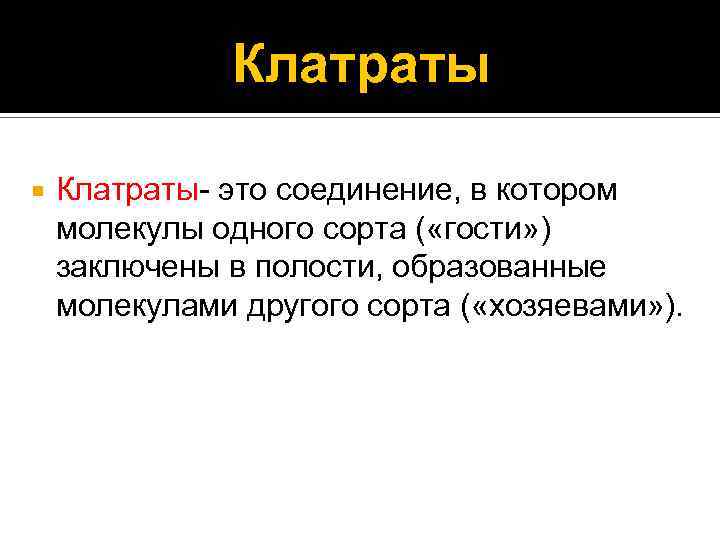 Клатраты

Клатраты- это соединение, в котором молекулы одного сорта («гости») заключены в полости, образованные молекулами другого сорта («хозяевами»).